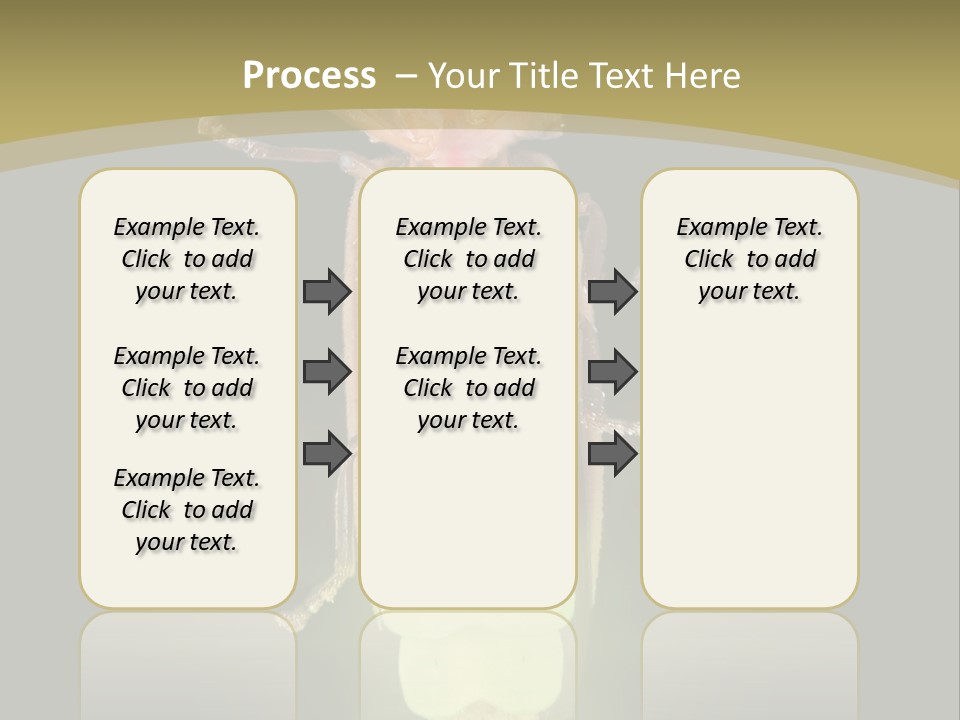 Process – Your Title Text Here

Example Text. Click to add your text.

Example Text. Click to add your text.

Example Text. Click to add your text.

Example Text. Click to add your text.

Example Text. Click to add your text.

Example Text. Click to add your text.